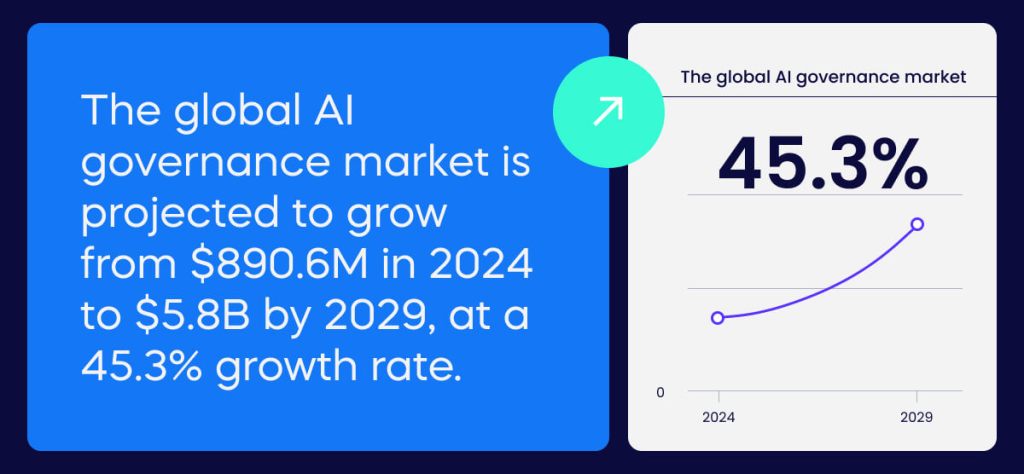 The global AI governance market is projected to grow from \$890.6M in 2024 to \$5.8B by 2029, at a 45.3% growth rate.

The global AI governance market

45.3%

0

2024

2029